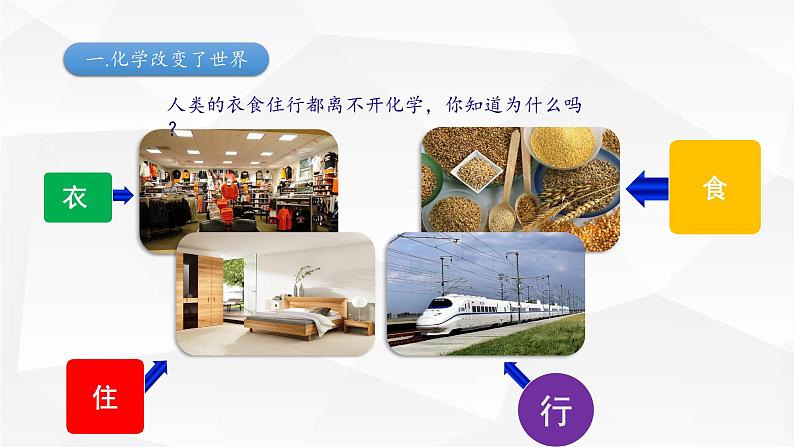 一.化学改变了世界

人类的衣食住行都离不开化学，你知道为什么吗？

衣

食

住

行